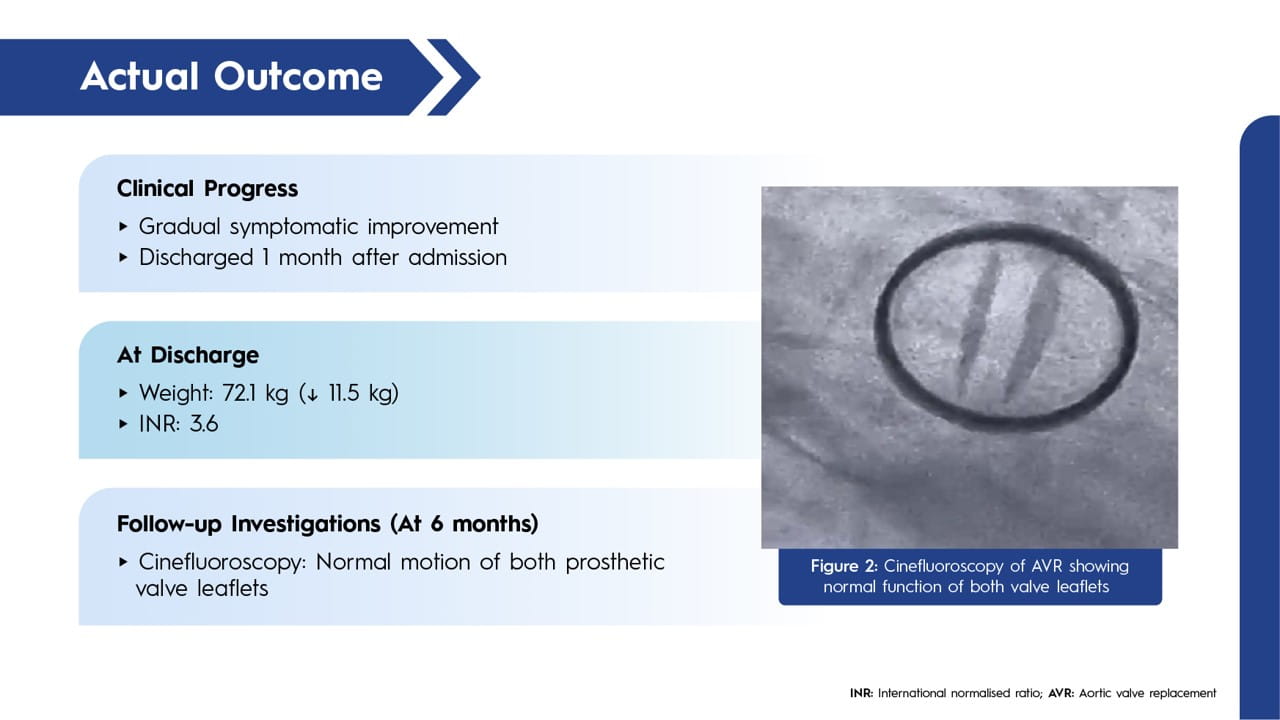 Actual Outcome

Clinical Progress

▸ Gradual symptomatic improvement
▸ Discharged 1 month after admission

At Discharge

▸ Weight: 72.1 kg (↓ 11.5 kg)
▸ INR: 3.6

Follow-up Investigations (At 6 months)

▸ Cinefluoroscopy: Normal motion of both prosthetic valve leaflets

Figure 2: Cinefluoroscopy of AVR showing normal function of both valve leaflets

INR: International normalised ratio; AVR: Aortic valve replacement